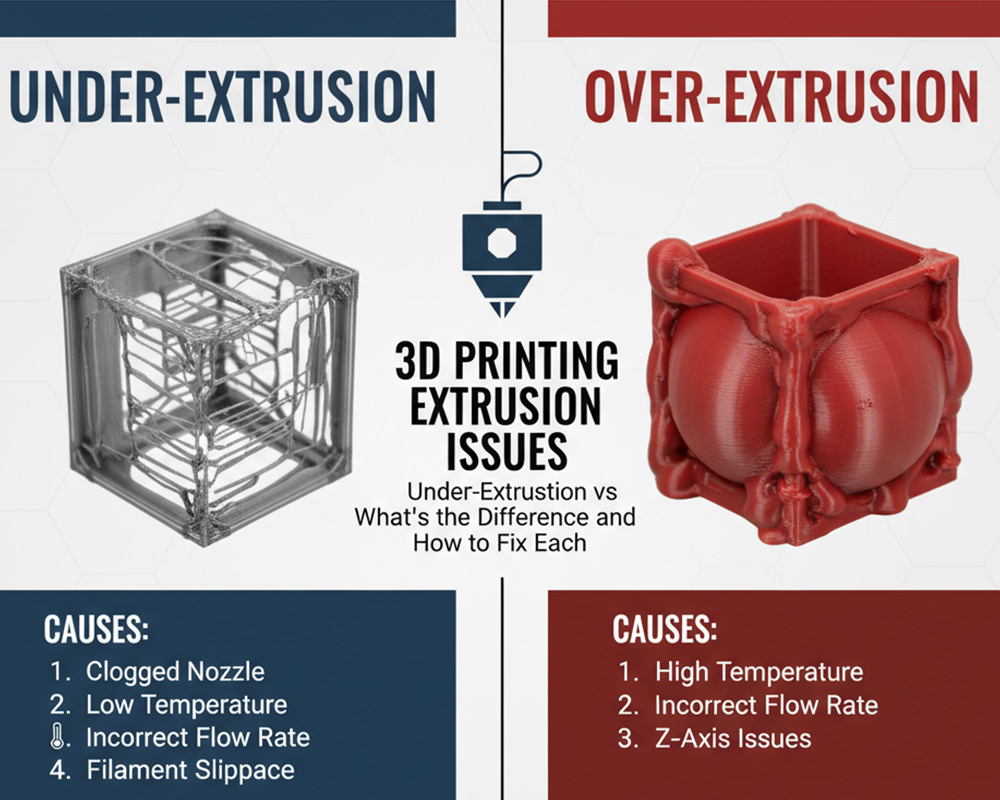 UNDER-EXTRUSION

OVER-EXTRUSION

3D PRINTING EXTRUSION ISSUES

Under-Extrustion vs What's the Difference and How to Fix Each

CAUSES:
1. Clogged Nozzle
2. Low Temperature
Incorrect Flow Rate
4. Filament Slippace

CAUSES:
1. High Temperature
2. Incorrect Flow Rate
3. Z-Axis Issues